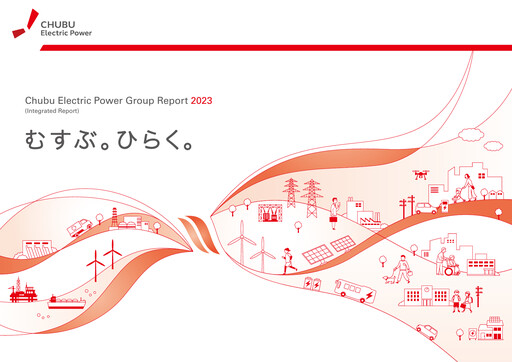 CHUBU
Electric Power

Chubu Electric Power Group Report 2023
(Integrated Report)

むすぶ。ひらく。